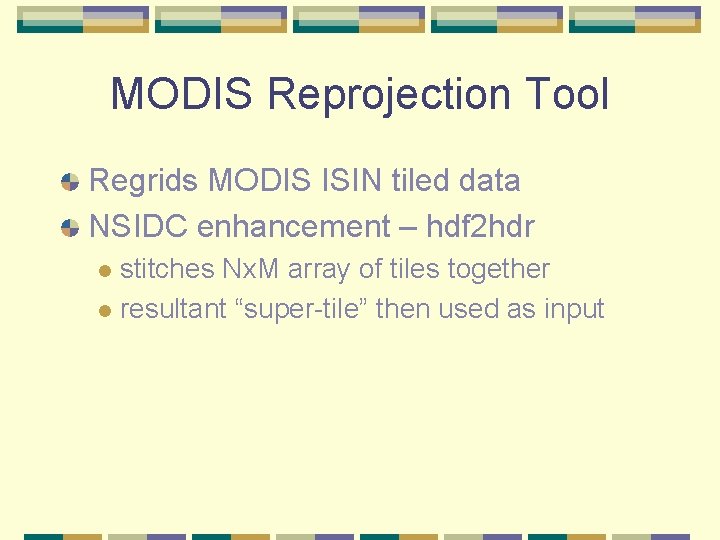 MODIS Reprojection Tool

Regrids MODIS ISIN tiled data

NSIDC enhancement – hdf2hdr

stitches NxM array of tiles together

resultant “super-tile” then used as input